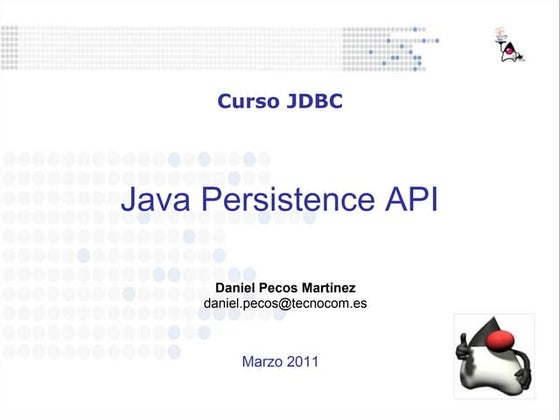 Curso JDBC

Java Persistence API

Daniel Pecos Martínez
daniel.pecos@tecnocom.es

Marzo 2011